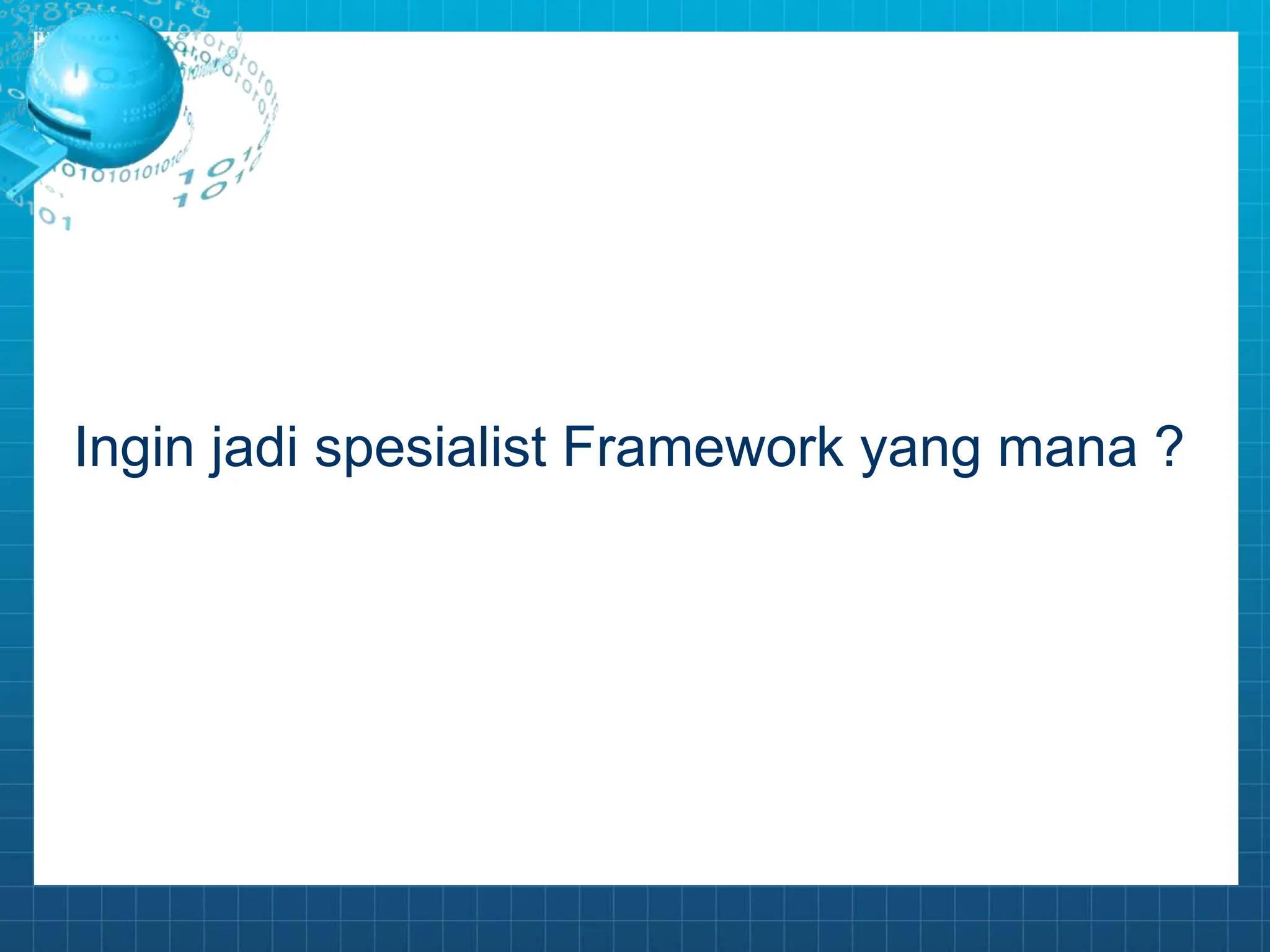 Ingin jadi spesialist Framework yang mana ?